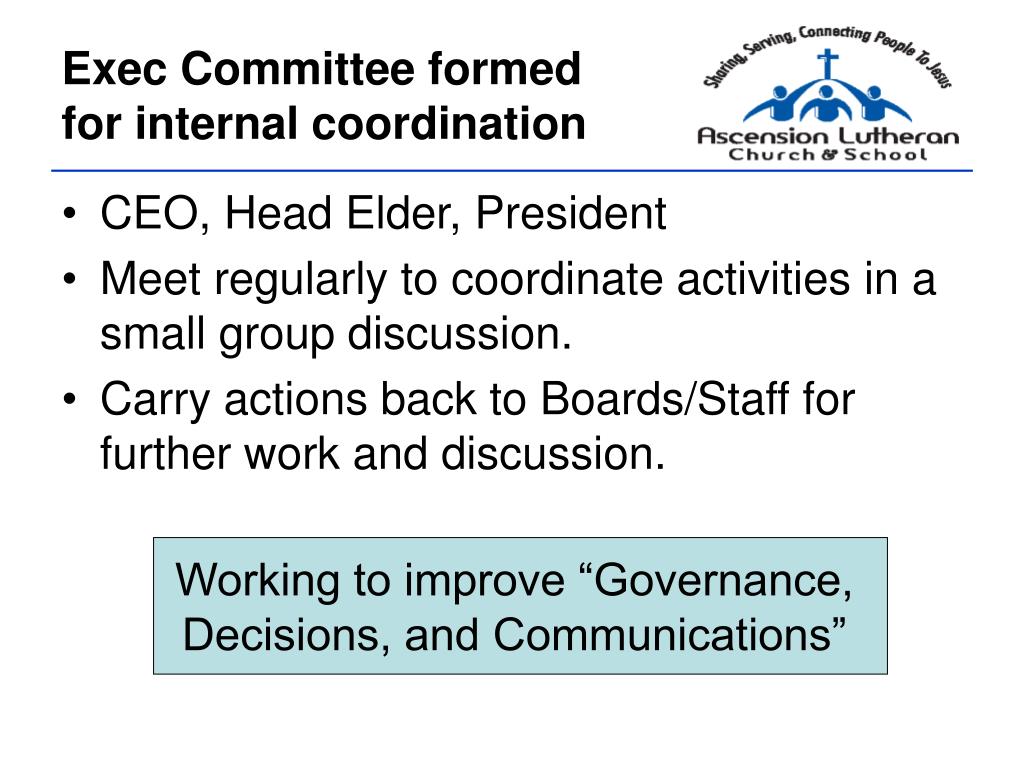 Exec Committee formed for internal coordination

Sharing, Serving, Connecting People To Jesus
Ascension Lutheran
Church & School

• CEO, Head Elder, President
• Meet regularly to coordinate activities in a small group discussion.
• Carry actions back to Boards/Staff for further work and discussion.

Working to improve “Governance, Decisions, and Communications”